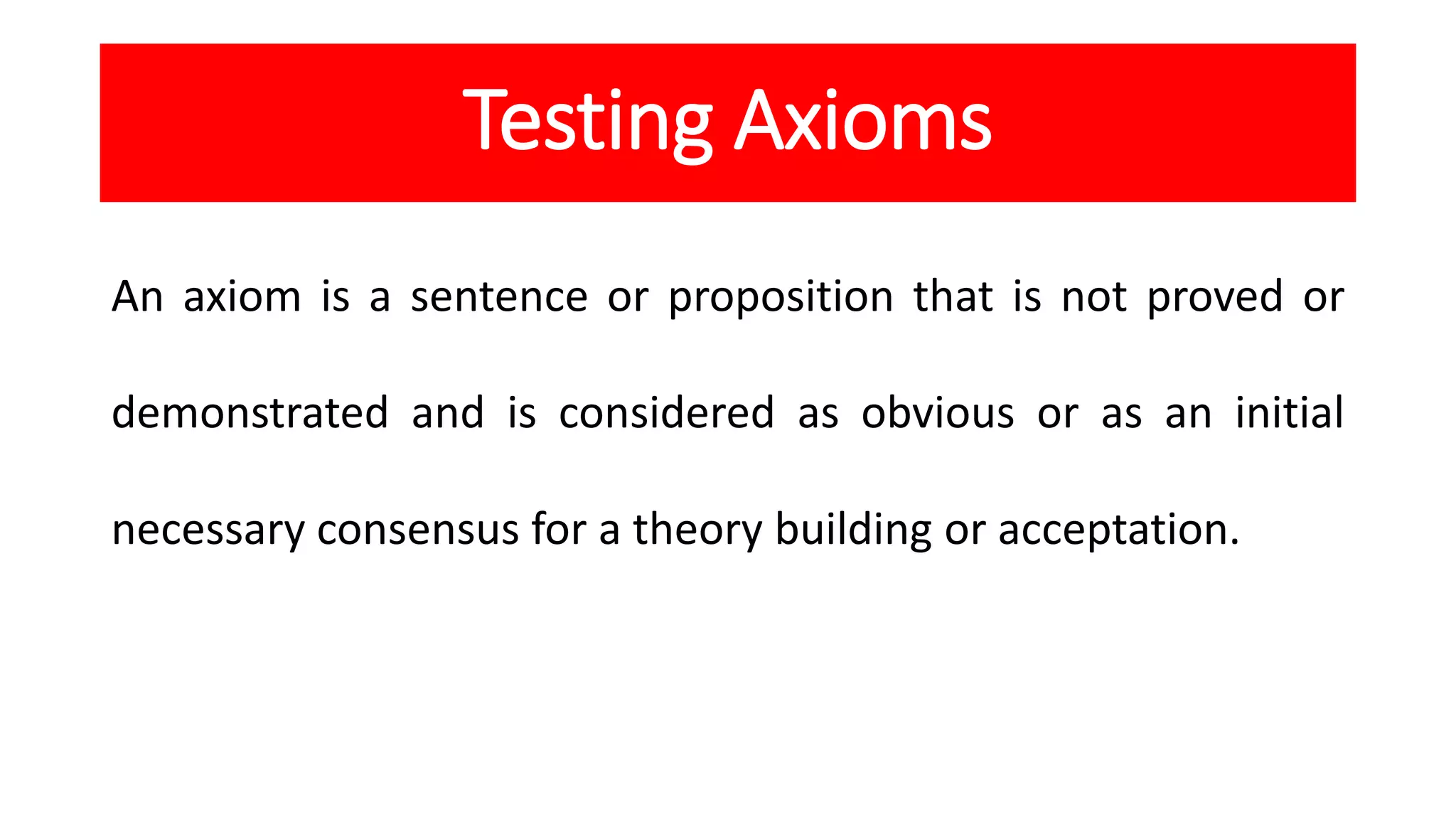 Testing Axioms

An axiom is a sentence or proposition that is not proved or demonstrated and is considered as obvious or as an initial necessary consensus for a theory building or acceptation.